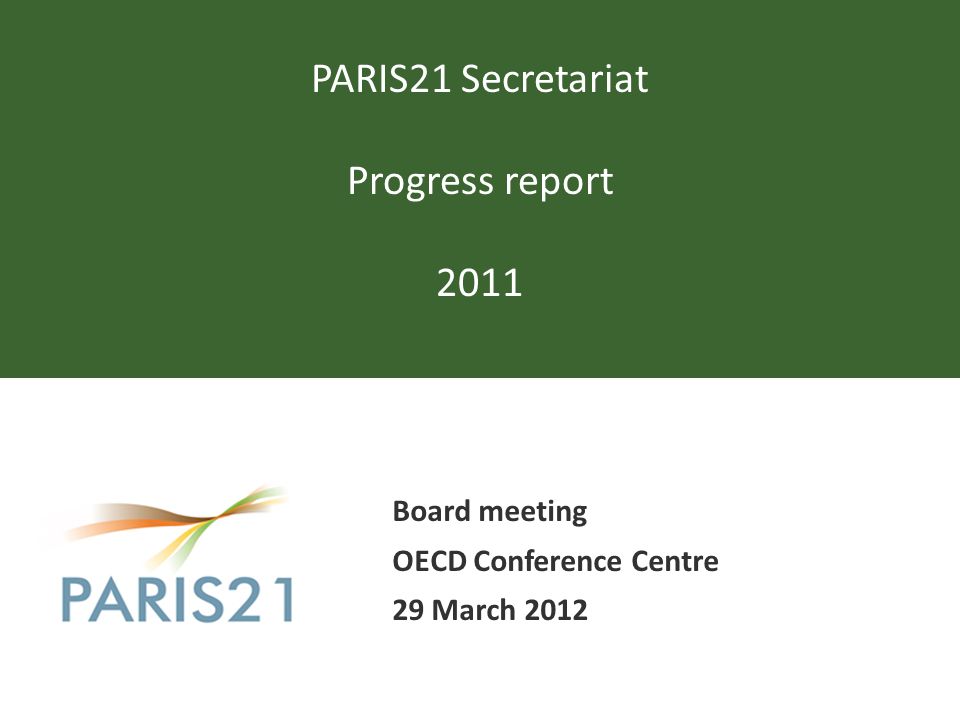 PARIS21 Secretariat

Progress report

2011

PARIS21

Board meeting
OECD Conference Centre
29 March 2012